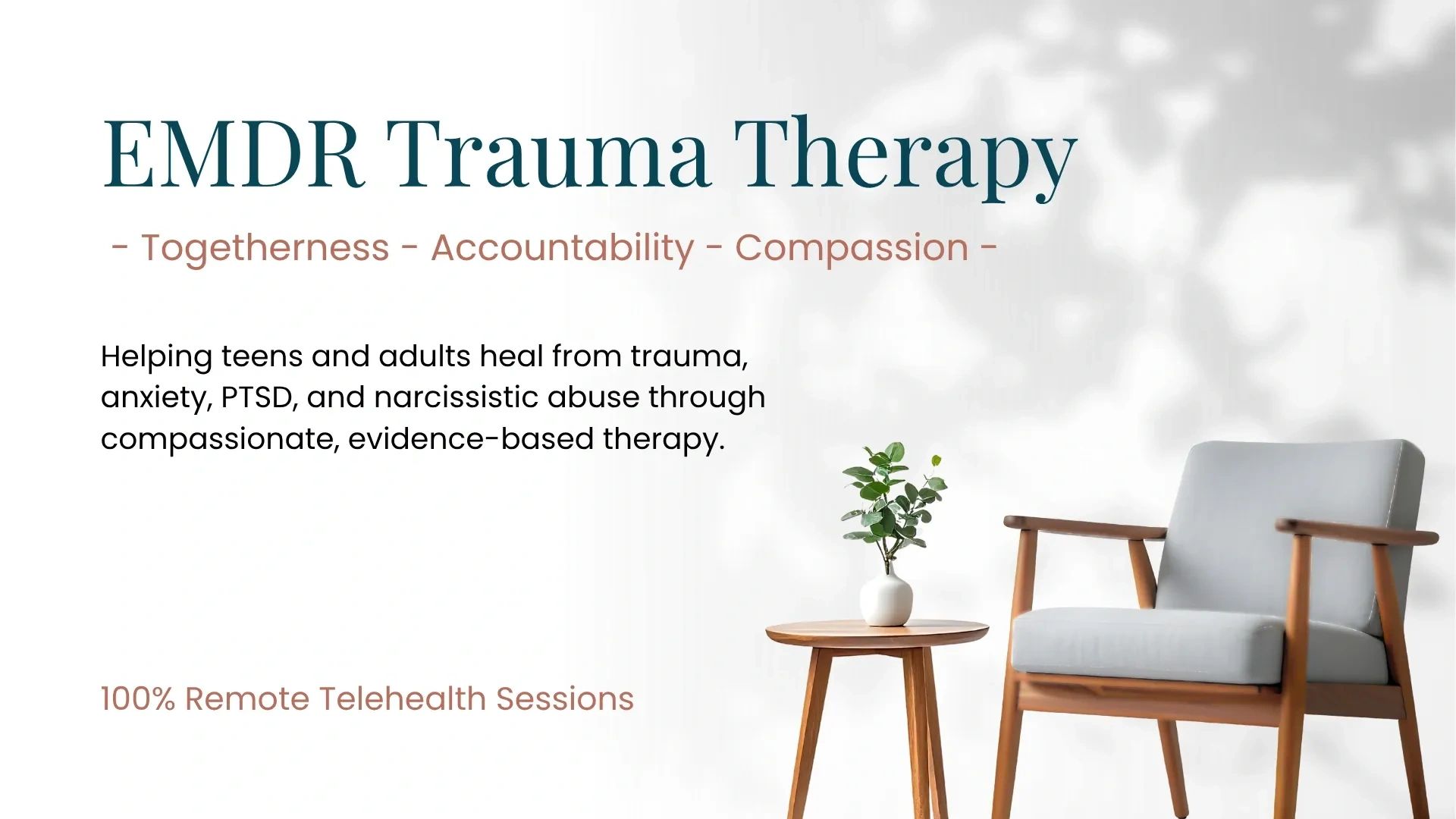 EMDR Trauma Therapy

- Togetherness - Accountability - Compassion -

Helping teens and adults heal from trauma, anxiety, PTSD, and narcissistic abuse through compassionate, evidence-based therapy.

100% Remote Telehealth Sessions